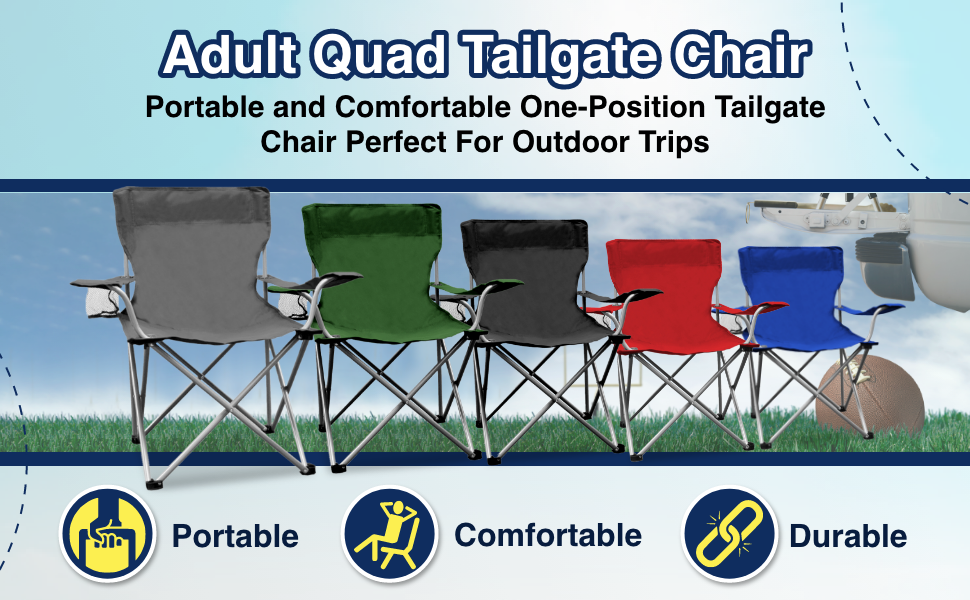 Adult Quad Tailgate Chair

Portable and Comfortable One-Position Tailgate Chair Perfect For Outdoor Trips

Portable

Comfortable

Durable